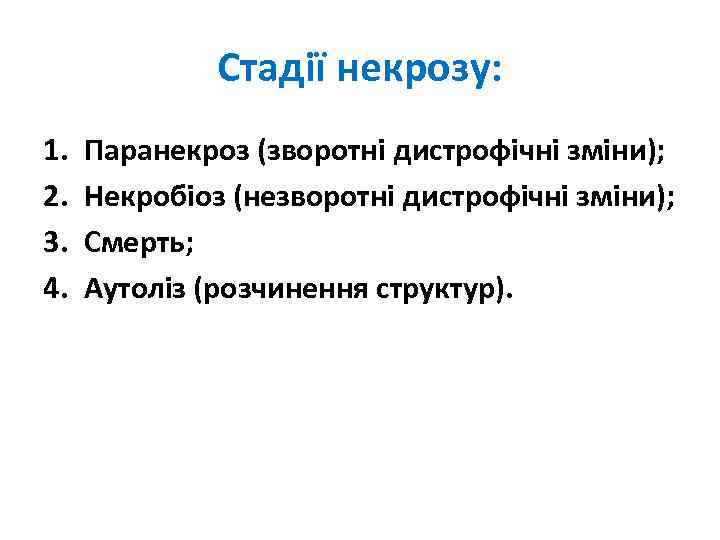 Стадії некрозу:

1. Паранекроз (зворотні дистрофічні зміни);
2. Некробіоз (незворотні дистрофічні зміни);
3. Смерть;
4. Аутоліз (розчинення структур).